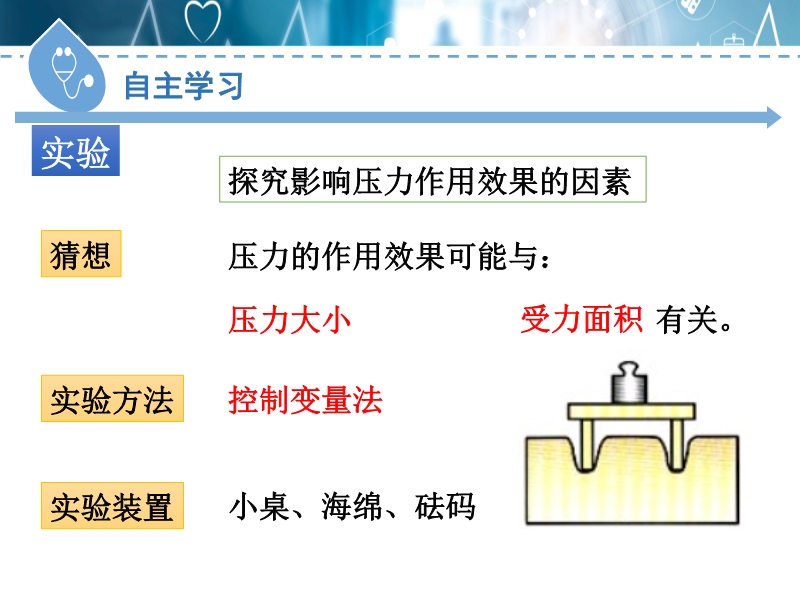 自主学习

实验

探究影响压力作用效果的因素

猜想

压力的作用效果可能与：

压力大小　　受力面积 有关。

实验方法

控制变量法

实验装置

小桌、海绵、砝码